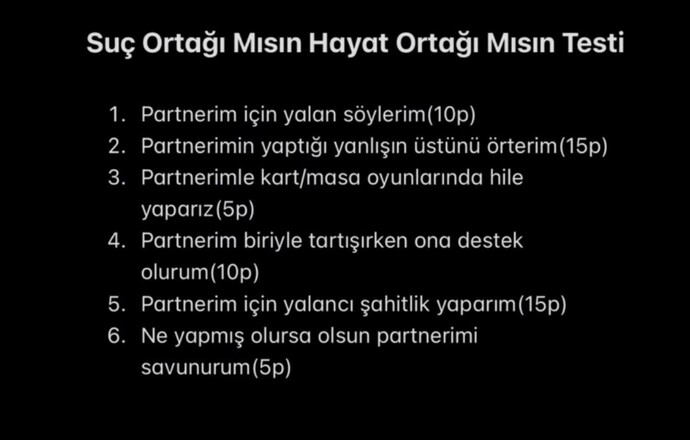 Suç Ortağı Mısın Hayat Ortağı Mısın Testi

1. Partnerim için yalan söylerim(10p)
2. Partnerimin yaptığı yanlışın üstünü örterim(15p)
3. Partnerimle kart/masa oyunlarında hile yaparız(5p)
4. Partnerim biriyle tartışırken ona destek olurum(10p)
5. Partnerim için yalancı şahitlik yaparım(15p)
6. Ne yapmış olursa olsun partnerimi savunurum(5p)